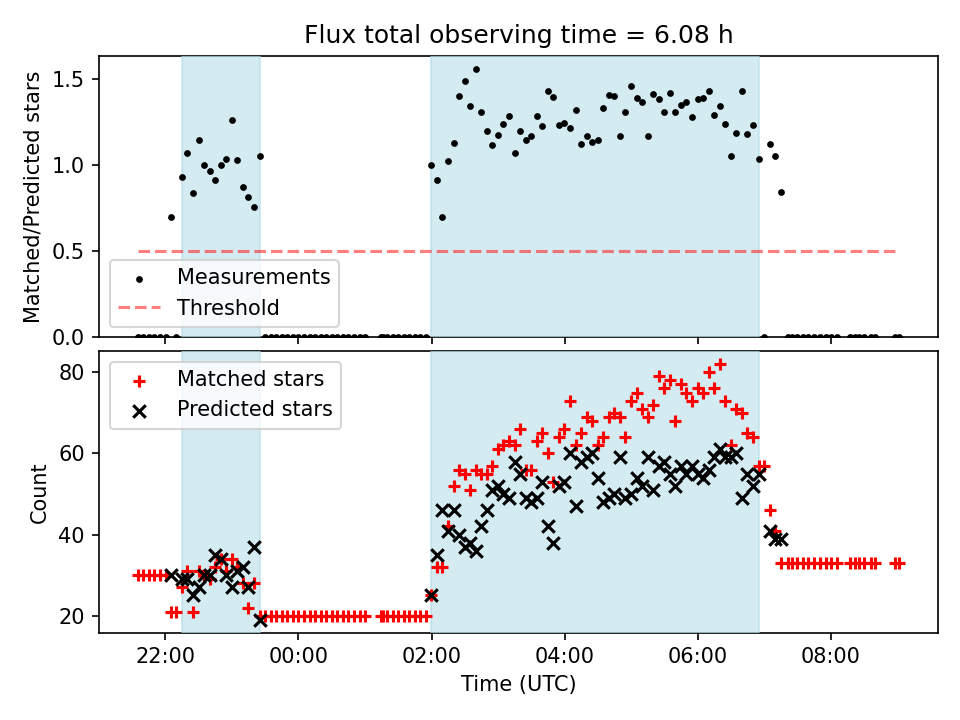 Flux total observing time = 6.08 h

Matched/Predicted stars

1.5
1.0
0.5
0.0

Measurements
Threshold

Count

80
60
40
20

Matched stars
Predicted stars

22:00
00:00
02:00
04:00
06:00
08:00

Time (UTC)